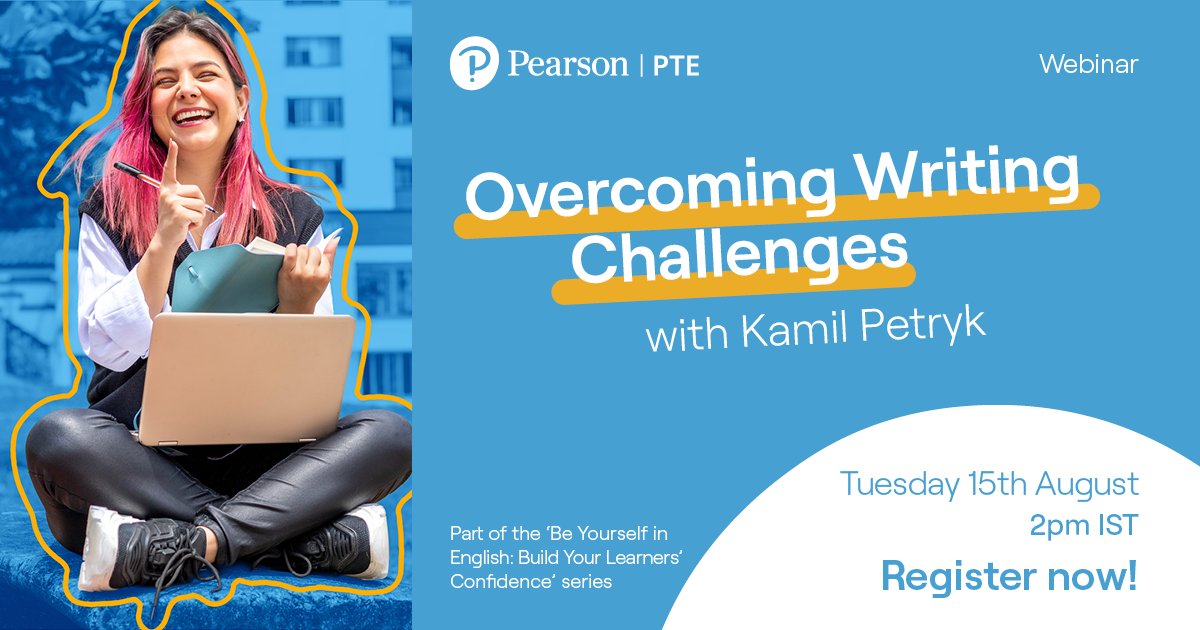 Pearson | PTE

Webinar

Overcoming Writing Challenges

with Kamil Petryk

Part of the 'Be Yourself in English: Build Your Learners' Confidence' series

Tuesday 15th August
2pm IST

Register now!